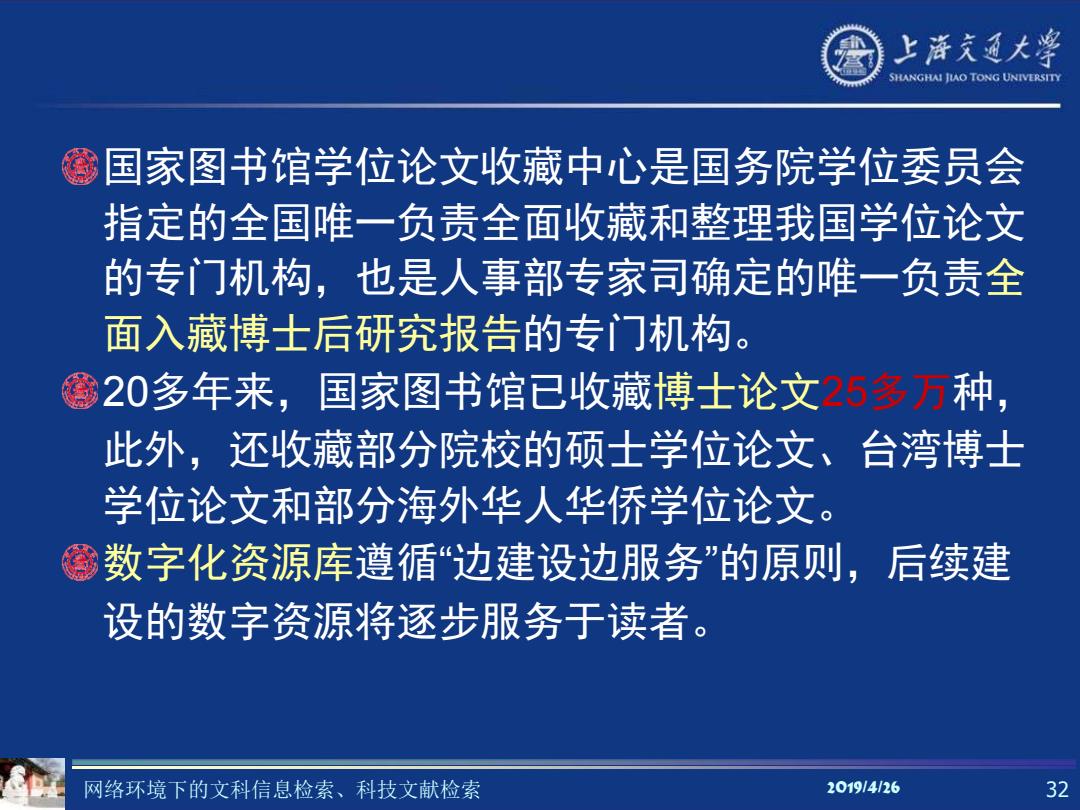 上海交通大学
SHANGHAI JIAO TONG UNIVERSITY

国家图书馆学位论文收藏中心是国务院学位委员会指定的全国唯一负责全面收藏和整理我国学位论文的专门机构，也是人事部专家司确定的唯一负责全面入藏博士后研究报告的专门机构。

20多年来，国家图书馆已收藏博士论文25多万种，此外，还收藏部分院校的硕士学位论文、台湾博士学位论文和部分海外华人华侨学位论文。

数字化资源库遵循“边建设边服务”的原则，后续建设的数字资源将逐步服务于读者。

网络环境下的文科信息检索、科技文献检索 2019/4/26 32